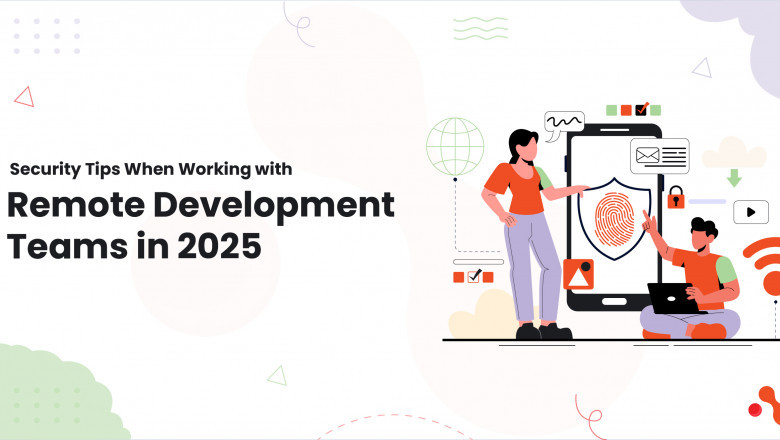 Security Tips When Working with

Remote Development Teams in 2025